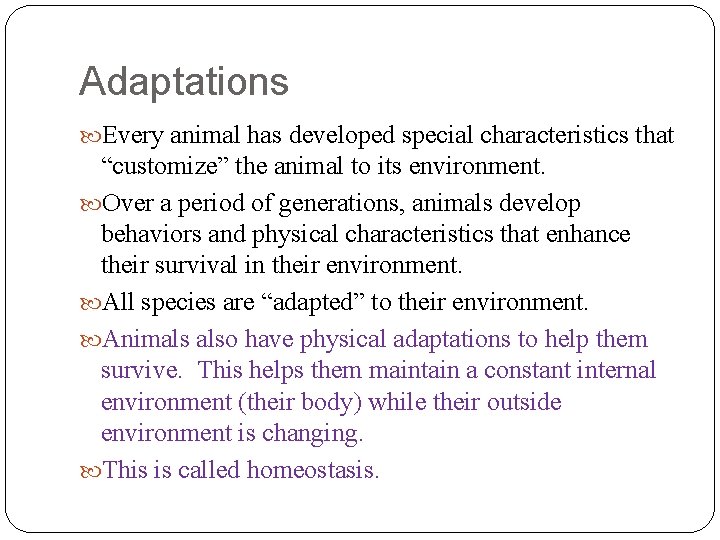 Adaptations

Every animal has developed special characteristics that “customize” the animal to its environment.

Over a period of generations, animals develop behaviors and physical characteristics that enhance their survival in their environment.

All species are “adapted” to their environment.

Animals also have physical adaptations to help them survive. This helps them maintain a constant internal environment (their body) while their outside environment is changing.

This is called homeostasis.